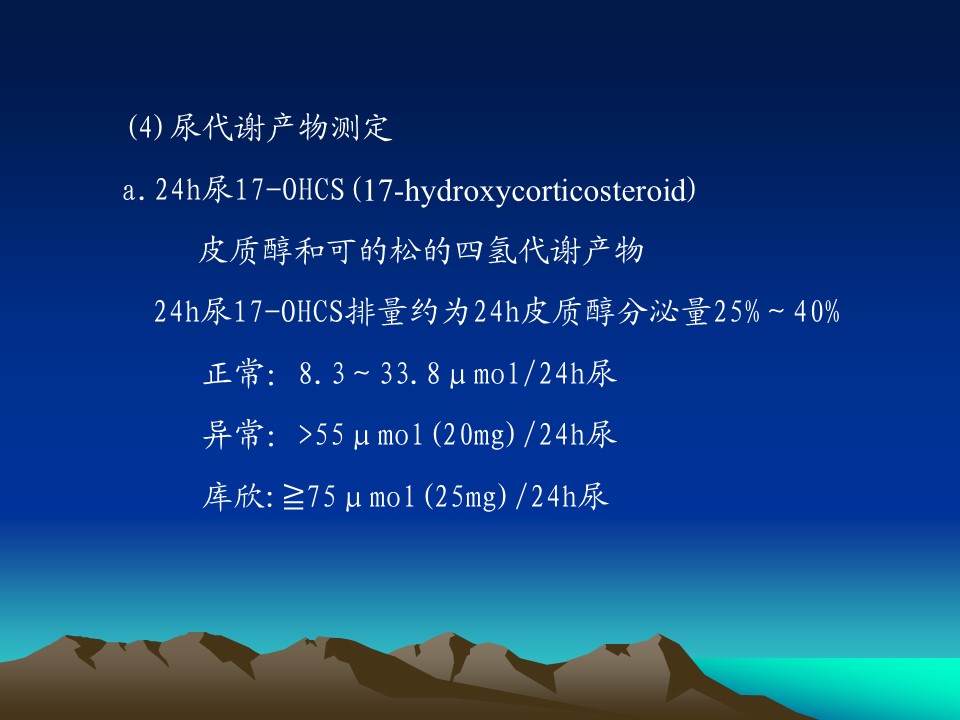 (4)尿代谢产物测定

a.24h尿17-OHCS(17-hydroxycorticosteroid)

皮质醇和可的松的四氢代谢产物

24h尿17-OHCS排量约为24h皮质醇分泌量25%～40%

正常: 8.3～33.8μmol/24h尿

异常: >55μmol(20mg)/24h尿

库欣:≧75μmol(25mg)/24h尿